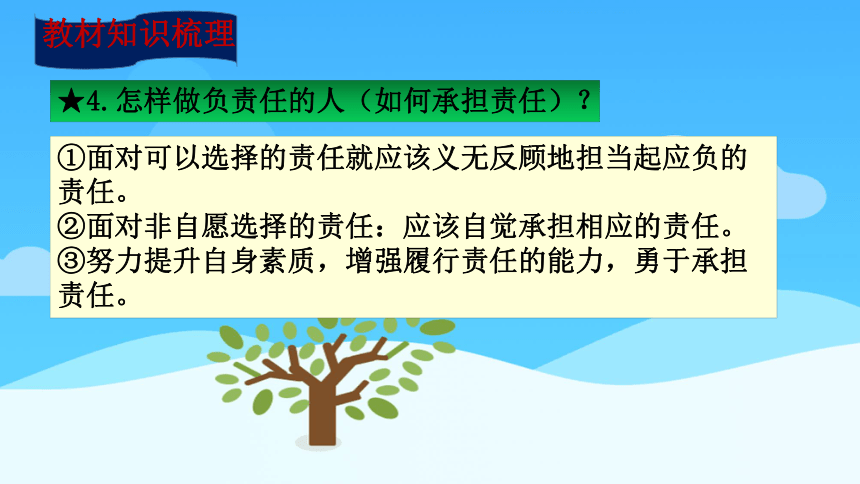 教材知识梳理

★4.怎样做负责任的人（如何承担责任）？

①面对可以选择的责任就应该义无反顾地担当起应负的责任。
②面对非自愿选择的责任：应该自觉承担相应的责任。
③努力提升自身素质，增强履行责任的能力，勇于承担责任。